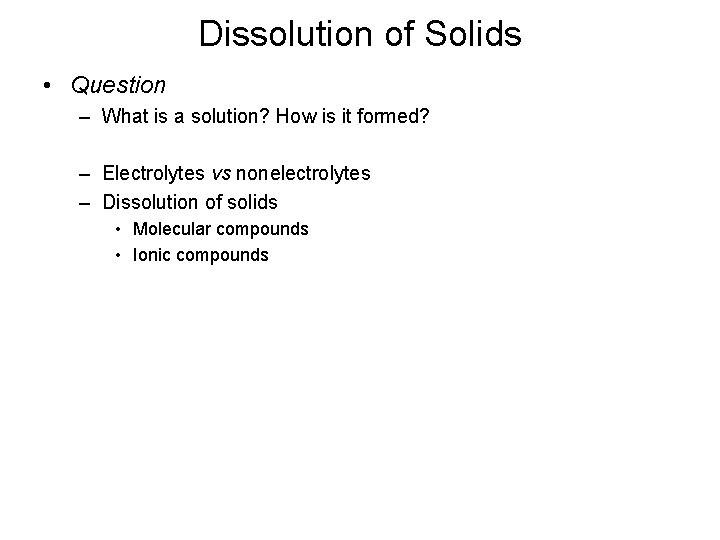 Dissolution of Solids

• Question

– What is a solution? How is it formed?

– Electrolytes vs nonelectrolytes

– Dissolution of solids

• Molecular compounds

• Ionic compounds